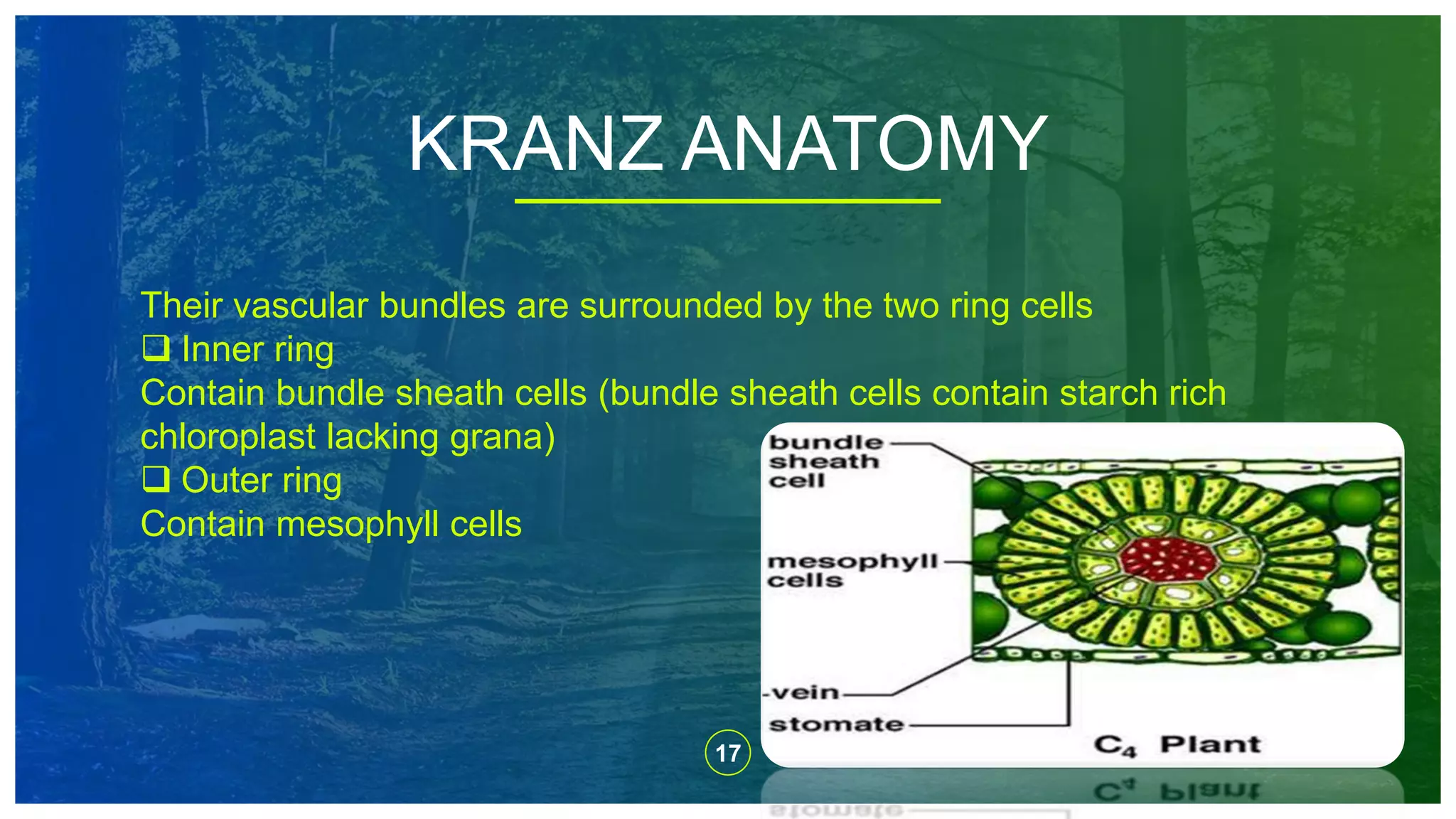 KRANZ ANATOMY

Their vascular bundles are surrounded by the two ring cells
❑ Inner ring
Contain bundle sheath cells (bundle sheath cells contain starch rich chloroplast lacking grana)
❑ Outer ring
Contain mesophyll cells

bundle sheath cell

mesophyll cells

vein

stomate

$C_4$ Plant

17